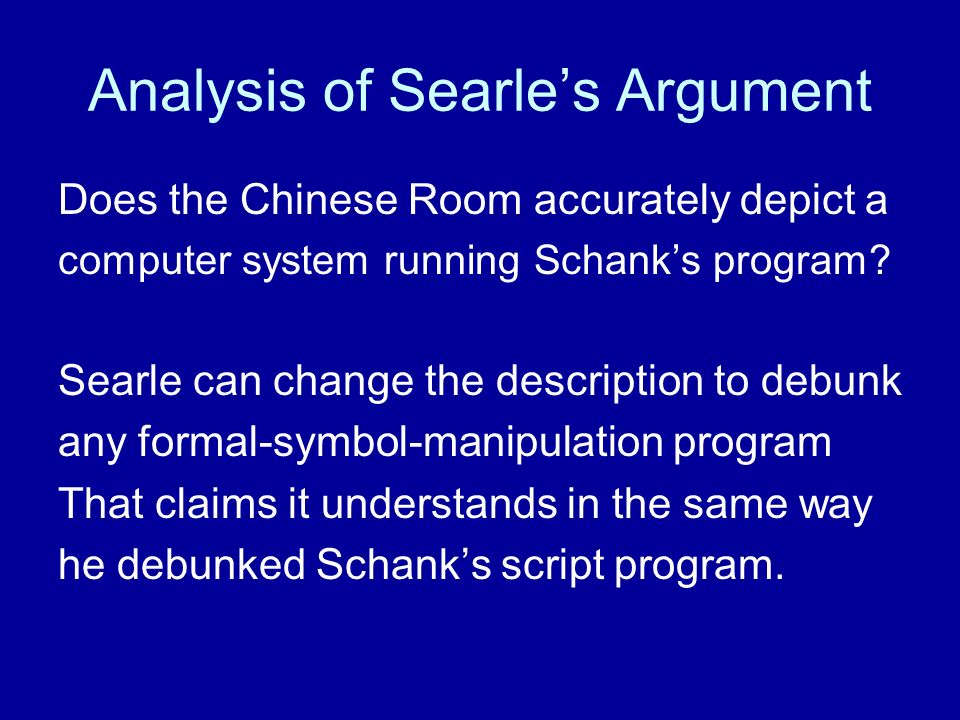 Analysis of Searle’s Argument

Does the Chinese Room accurately depict a computer system running Schank’s program?

Searle can change the description to debunk any formal-symbol-manipulation program That claims it understands in the same way he debunked Schank’s script program.